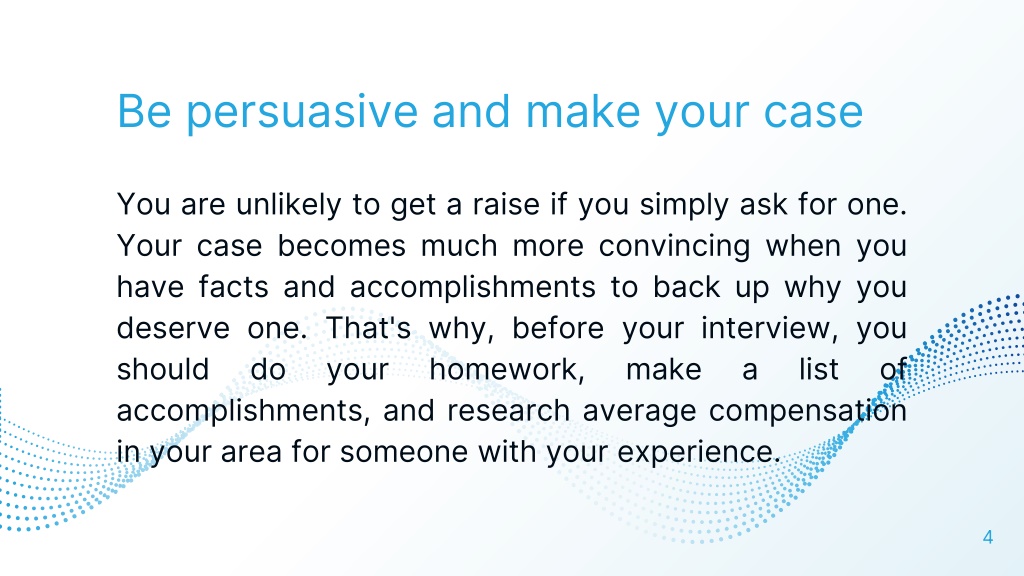 Be persuasive and make your case

You are unlikely to get a raise if you simply ask for one. Your case becomes much more convincing when you have facts and accomplishments to back up why you deserve one. That's why, before your interview, you should do your homework, make a list of accomplishments, and research average compensation in your area for someone with your experience.

4